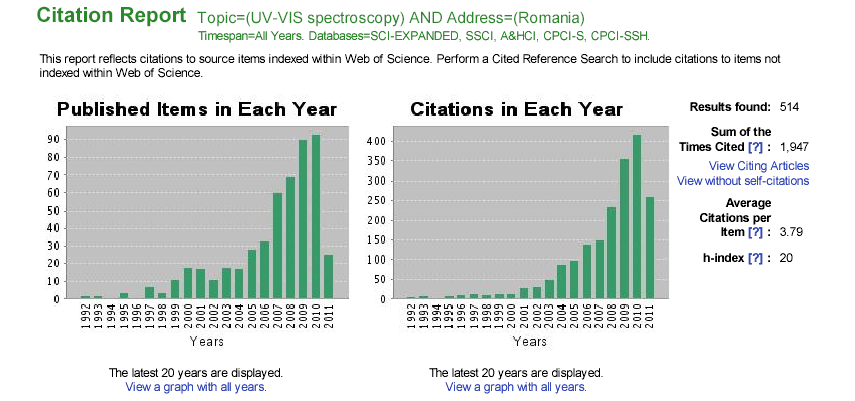 Citation Report Topic=(UV-VIS spectroscopy) AND Address=(Romania)
Timespan=All Years. Databases=SCI-EXPANDED, SSCI, A&HCI, CPCI-S, CPCI-SSH.

This report reflects citations to source items indexed within Web of Science. Perform a Cited Reference Search to include citations to items not indexed within Web of Science.

Published Items in Each Year

90
80
70
60
50
40
30
20
10
0

1992 1993 1994 1995 1996 1997 1998 1999 2000 2001 2002 2003 2004 2005 2006 2007 2008 2009 2010 2011

Years

The latest 20 years are displayed.
View a graph with all years.

Citations in Each Year

400
350
300
250
200
150
100
50
0

1992 1993 1994 1995 1996 1997 1998 1999 2000 2001 2002 2003 2004 2005 2006 2007 2008 2009 2010 2011

Years

The latest 20 years are displayed.
View a graph with all years.

Results found: 514

Sum of the Times Cited [?] : 1,947
View Citing Articles
View without self-citations

Average Citations per Item [?] : 3.79

h-index [?] : 20